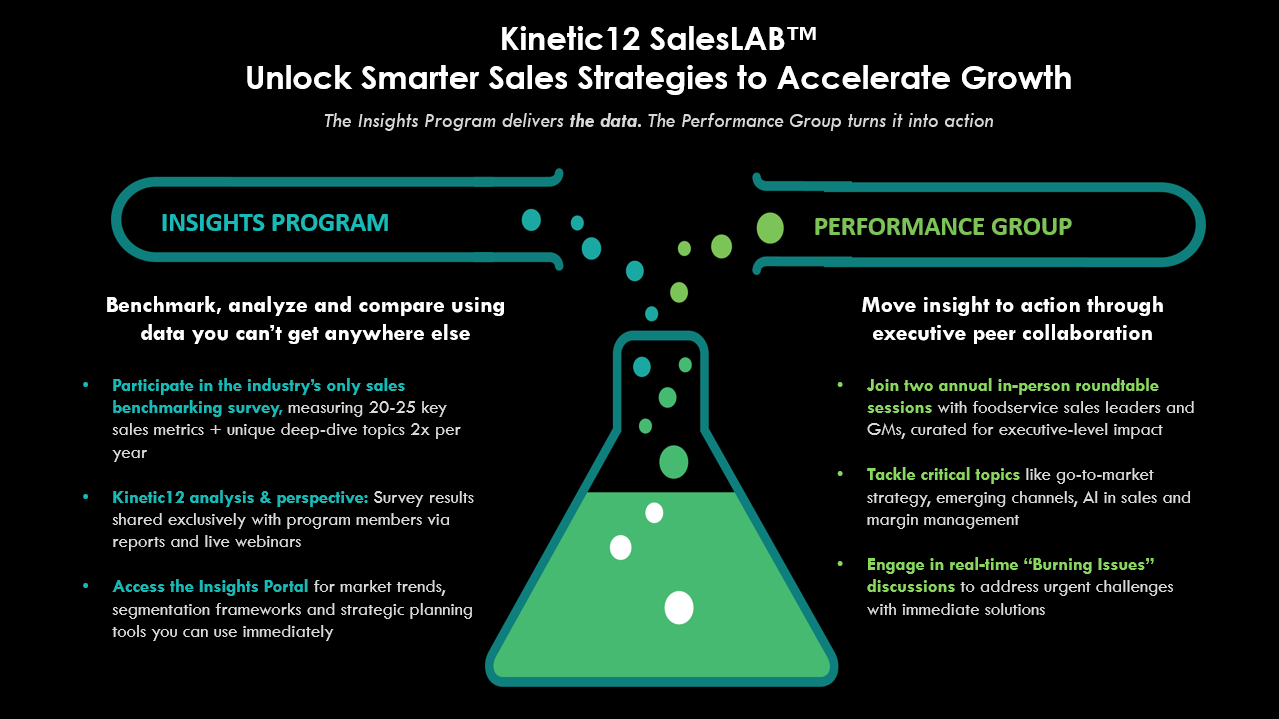 Kinetic12 SalesLAB™
Unlock Smarter Sales Strategies to Accelerate Growth

The Insights Program delivers the data. The Performance Group turns it into action

INSIGHTS PROGRAM

Benchmark, analyze and compare using data you can't get anywhere else

• Participate in the industry's only sales benchmarking survey, measuring 20-25 key sales metrics + unique deep-dive topics 2x per year

• Kinetic12 analysis & perspective: Survey results shared exclusively with program members via reports and live webinars

• Access the Insights Portal for market trends, segmentation frameworks and strategic planning tools you can use immediately

PERFORMANCE GROUP

Move insight to action through executive peer collaboration

• Join two annual in-person roundtable sessions with foodservice sales leaders and GMs, curated for executive-level impact

• Tackle critical topics like go-to-market strategy, emerging channels, AI in sales and margin management

• Engage in real-time "Burning Issues" discussions to address urgent challenges with immediate solutions